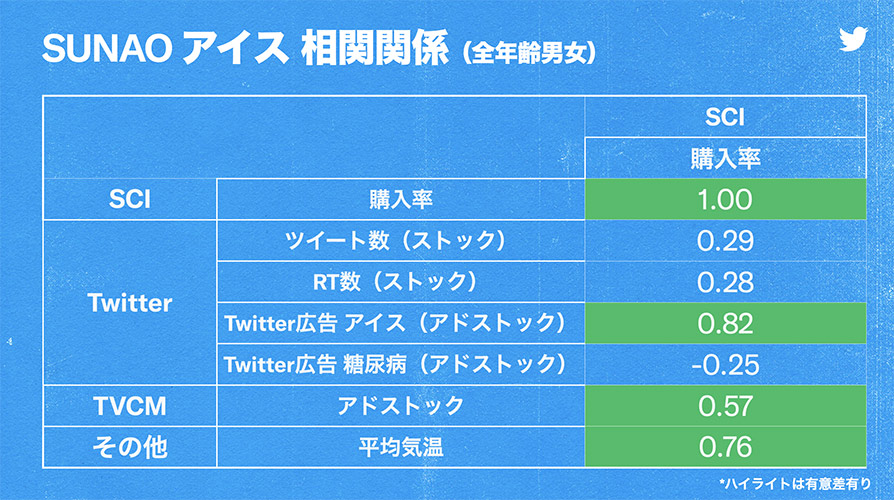 SUNAO アイス 相関関係（全年齢男女）

| | | SCI |
|---|---|---|
| | | 購入率 |
| SCI | 購入率 | 1.00 |
| Twitter | ツイート数（ストック） | 0.29 |
| | RT数（ストック） | 0.28 |
| | Twitter広告 アイス（アドストック） | 0.82 |
| | Twitter広告 糖尿病（アドストック） | -0.25 |
| TVCM | アドストック | 0.57 |
| その他 | 平均気温 | 0.76 |

*ハイライトは有意差有り